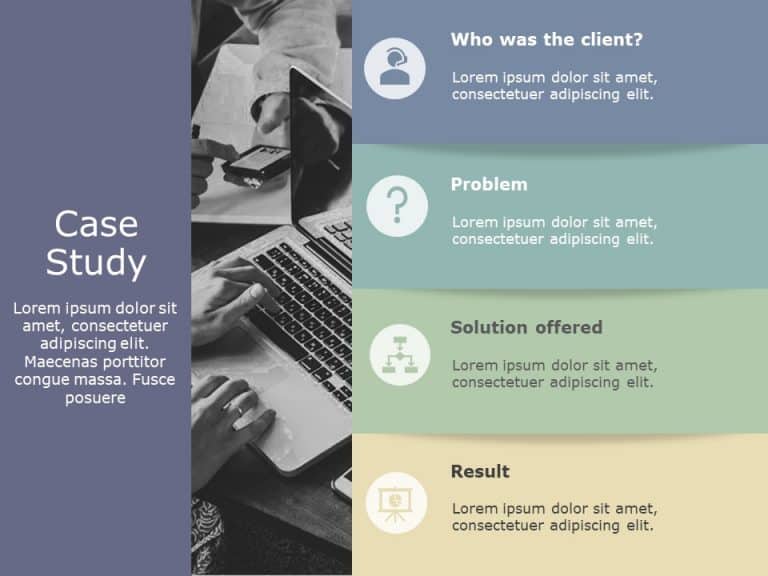 Case Study

Lorem ipsum dolor sit amet, consectetuer adipiscing elit. Maecenas porttitor congue massa. Fusce posuere

Who was the client?

Lorem ipsum dolor sit amet, consectetuer adipiscing elit.

Problem

Lorem ipsum dolor sit amet, consectetuer adipiscing elit.

Solution offered

Lorem ipsum dolor sit amet, consectetuer adipiscing elit.

Result

Lorem ipsum dolor sit amet, consectetuer adipiscing elit.